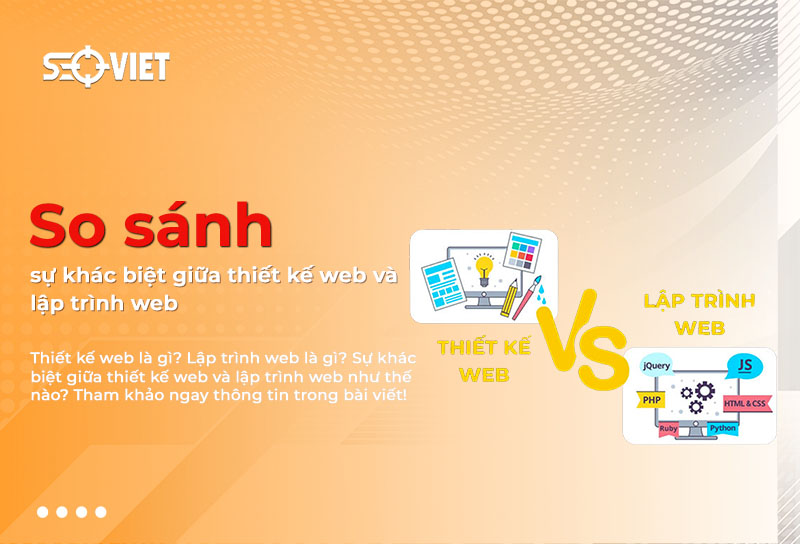 SEOVIET

So sánh

sự khác biệt giữa thiết kế web và lập trình web

Thiết kế web là gì? Lập trình web là gì? Sự khác biệt giữa thiết kế web và lập trình web như thế nào? Tham khảo ngay thông tin trong bài viết!

THIẾT KẾ WEB

VS

LẬP TRÌNH WEB

jQuery

JS

PHP

HTML & CSS

Ruby

Python